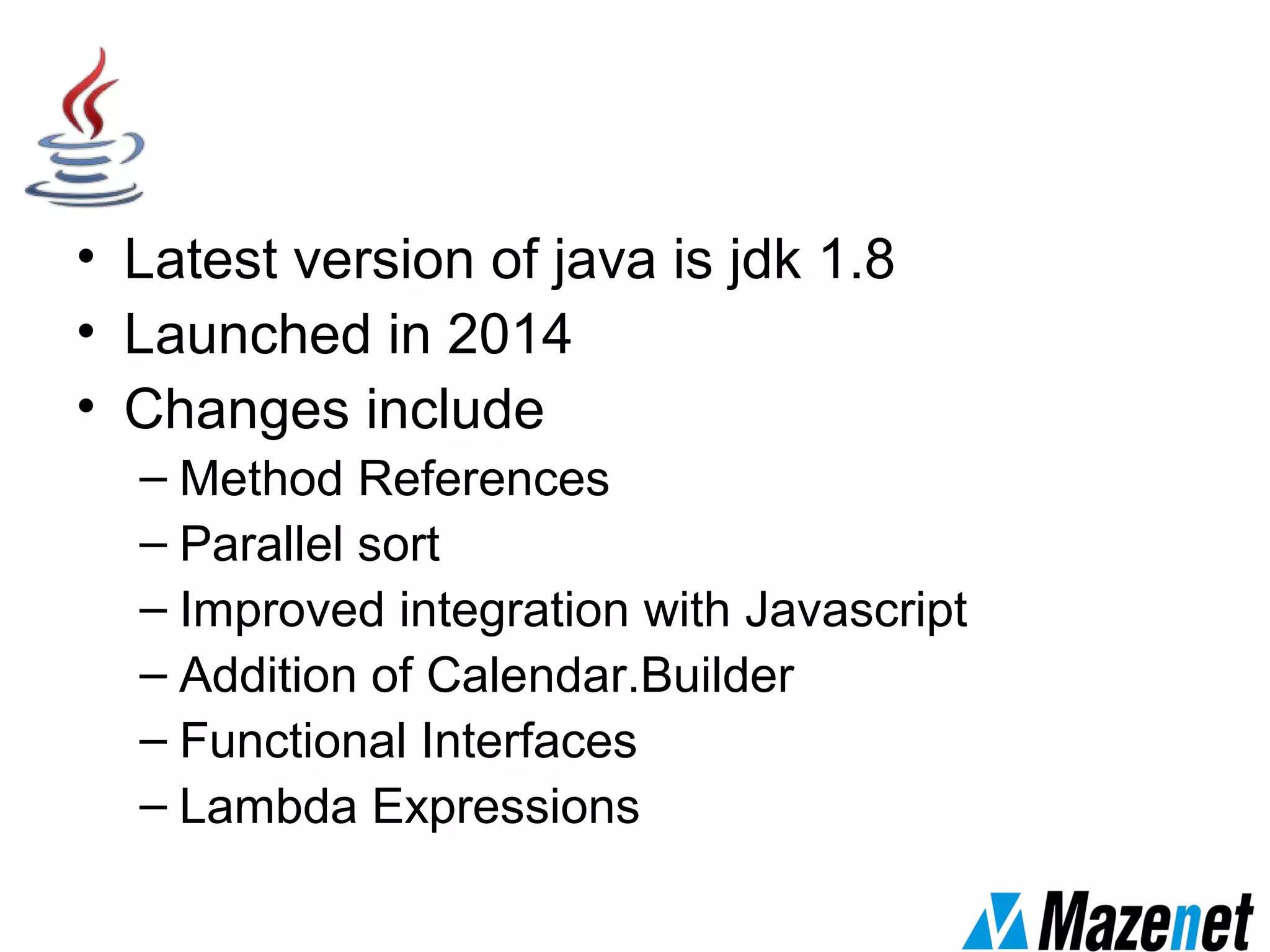 • Latest version of java is jdk 1.8
• Launched in 2014
• Changes include
– Method References
– Parallel sort
– Improved integration with Javascript
– Addition of Calendar.Builder
– Functional Interfaces
– Lambda Expressions

Mazenet